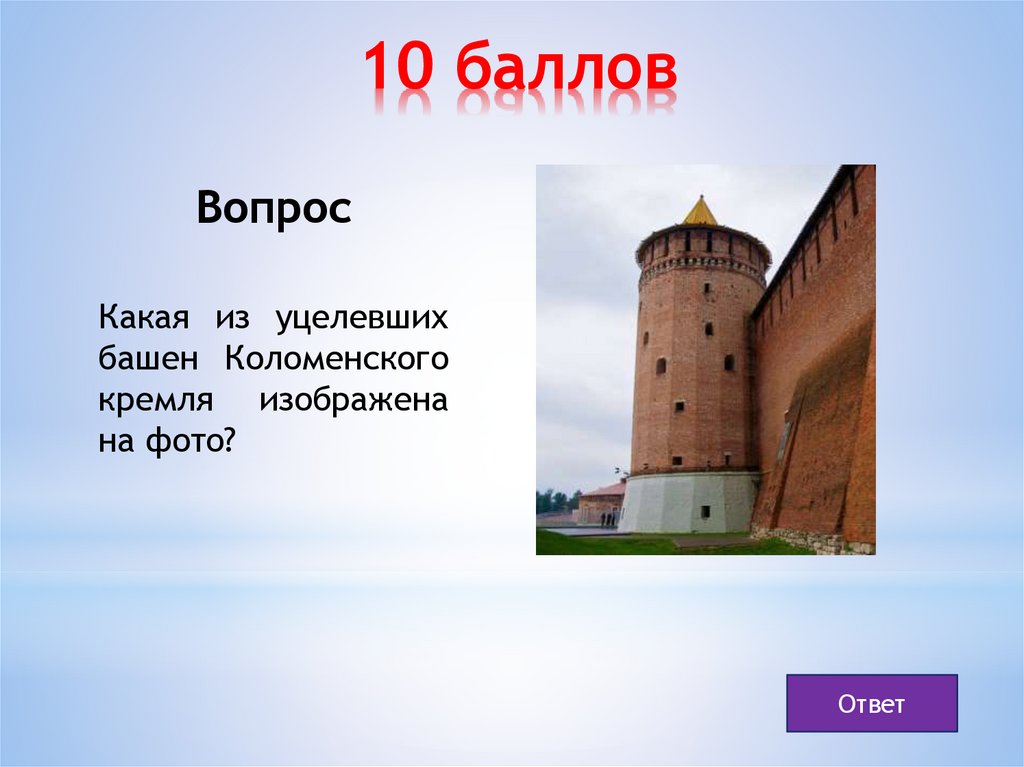 10 баллов

Вопрос

Какая из уцелевших башен Коломенского кремля изображена на фото?

Ответ